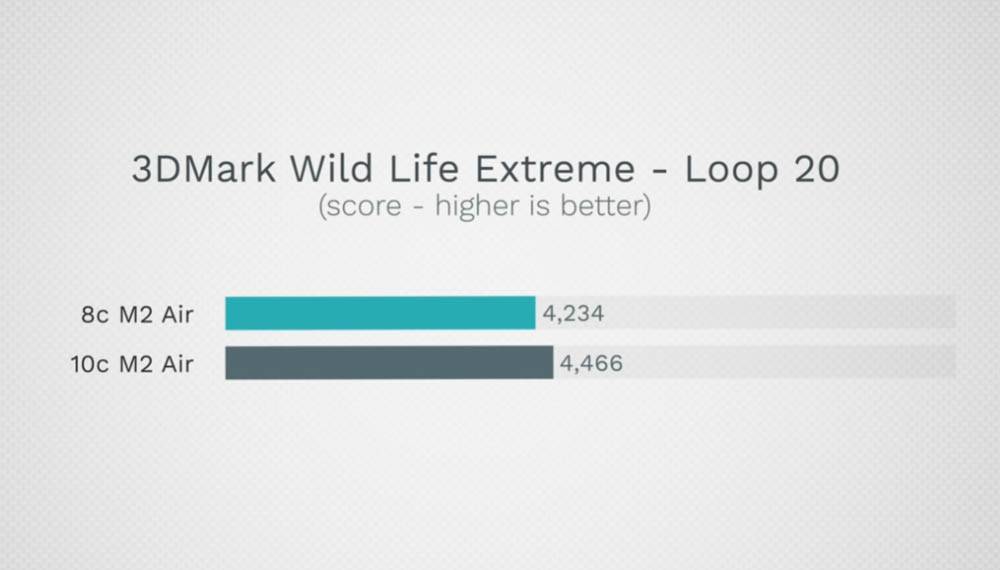 3DMark Wild Life Extreme - Loop 20
(score - higher is better)

8c M2 Air 4,234
10c M2 Air 4,466